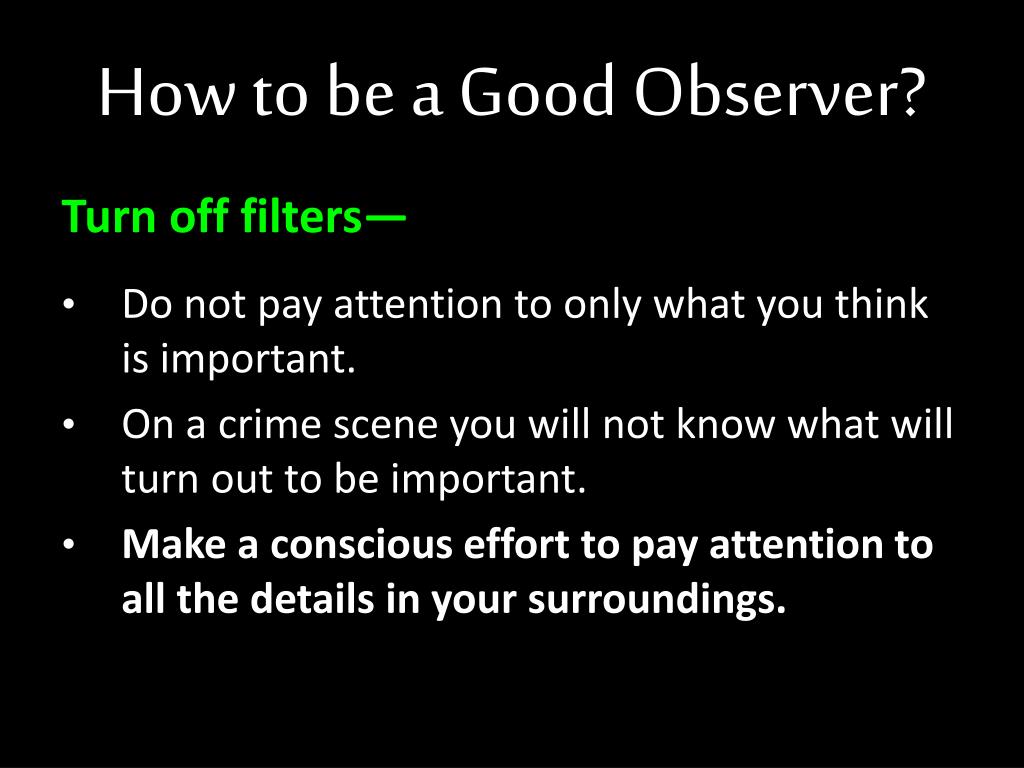 How to be a Good Observer?

Turn off filters—

• Do not pay attention to only what you think is important.
• On a crime scene you will not know what will turn out to be important.
• Make a conscious effort to pay attention to all the details in your surroundings.